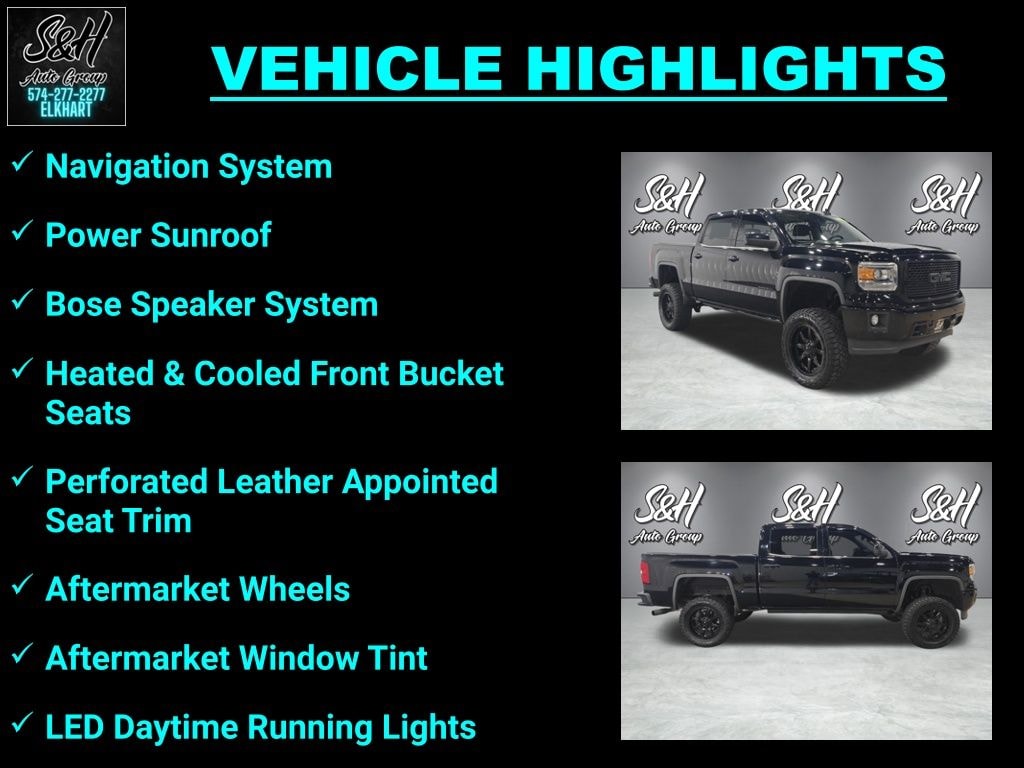 S&H
Auto Group
574-277-2277
ELKHART

VEHICLE HIGHLIGHTS

✓ Navigation System

✓ Power Sunroof

✓ Bose Speaker System

✓ Heated & Cooled Front Bucket Seats

✓ Perforated Leather Appointed Seat Trim

✓ Aftermarket Wheels

✓ Aftermarket Window Tint

✓ LED Daytime Running Lights

S&H Auto Group S&H S&H Auto Group

GMC

S&H Auto Group S&H S&H Auto Group